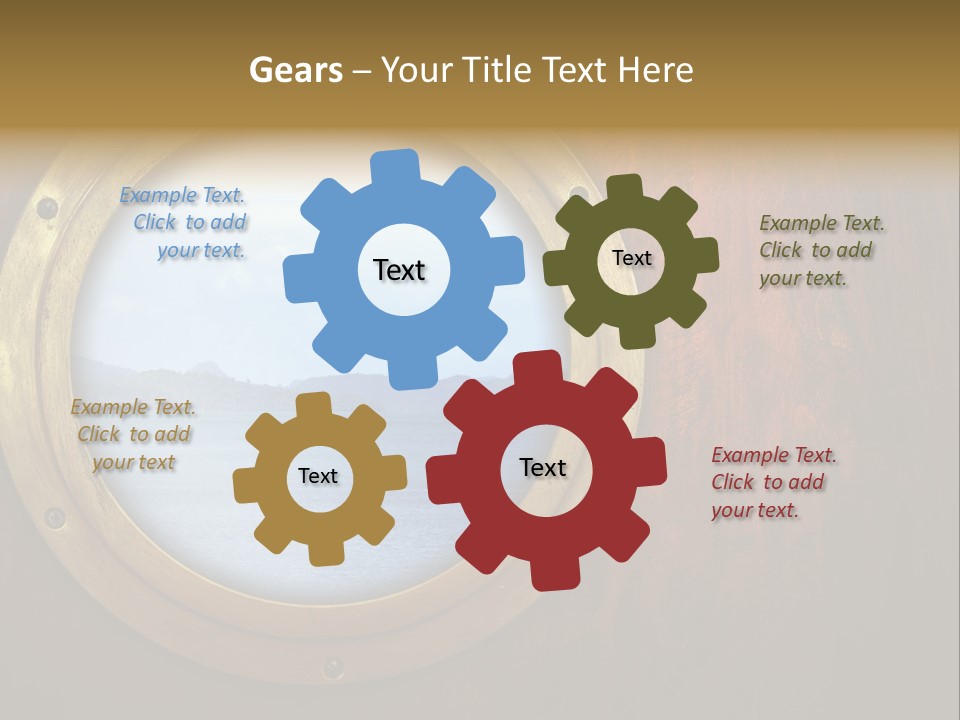 Gears – Your Title Text Here

Example Text. Click to add your text.

Text

Text

Example Text. Click to add your text.

Example Text. Click to add your text

Text

Text

Example Text. Click to add your text.